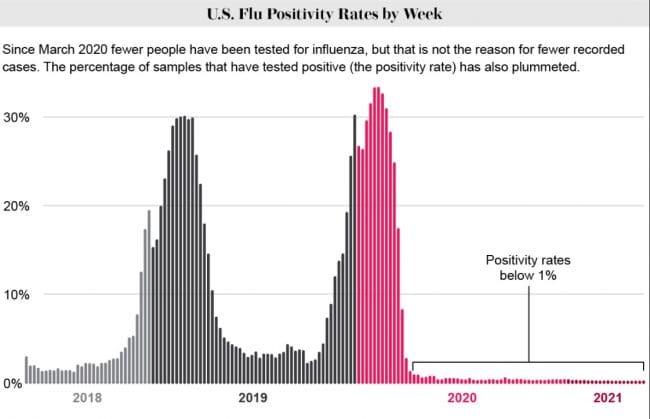 U.S. Flu Positivity Rates by Week

Since March 2020 fewer people have been tested for influenza, but that is not the reason for fewer recorded cases. The percentage of samples that have tested positive (the positivity rate) has also plummeted.

30%

20%

10%

0%

Positivity rates below 1%

2018

2019

2020

2021